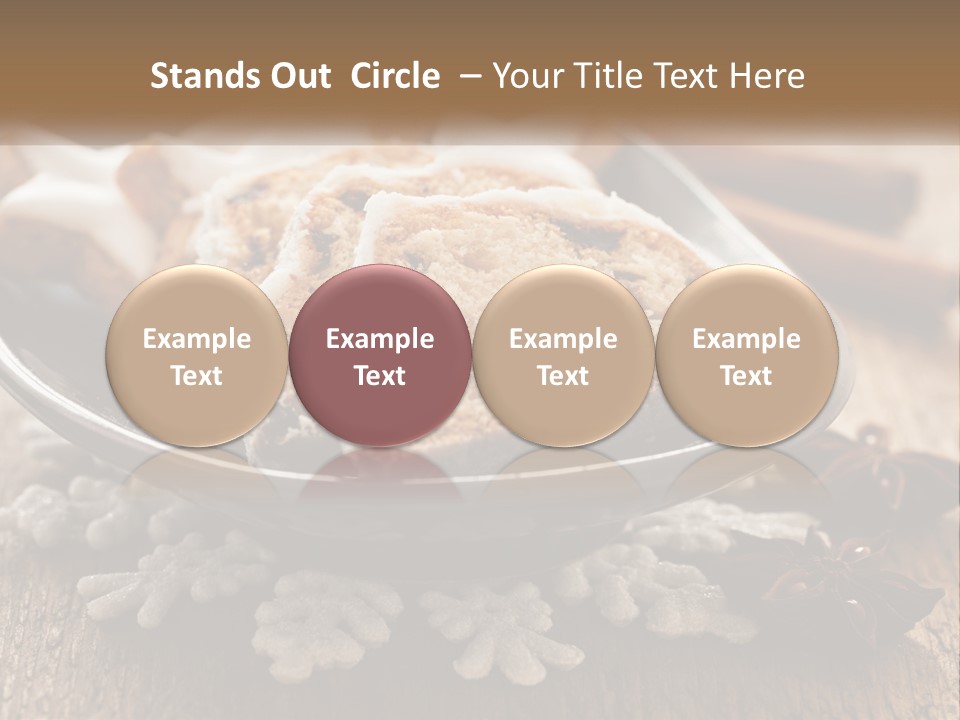 Stands Out Circle – Your Title Text Here

Example Text

Example Text

Example Text

Example Text